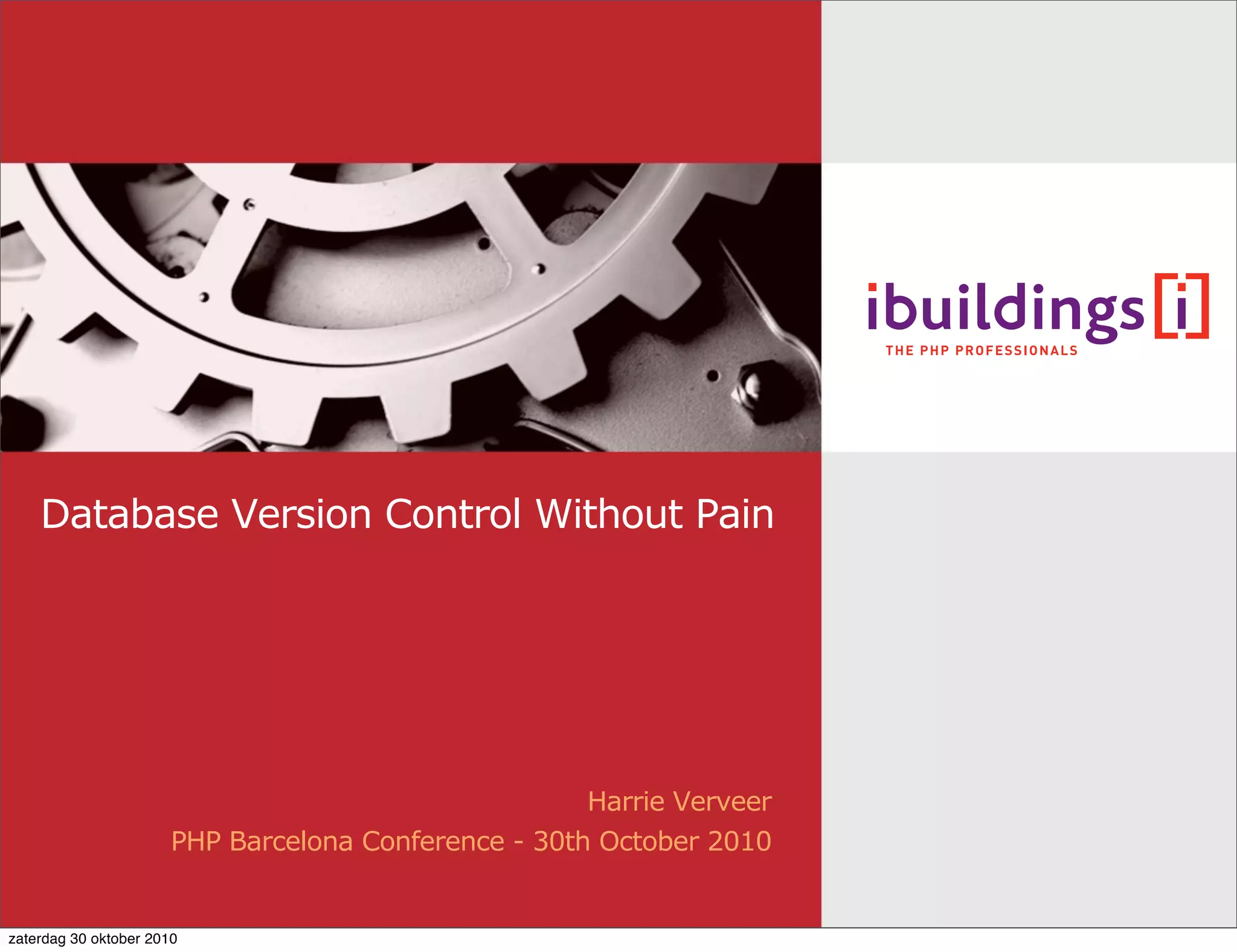 ibuildings [i]
THE PHP PROFESSIONALS

Database Version Control Without Pain

Harrie Verveer

PHP Barcelona Conference - 30th October 2010

zaterdag 30 oktober 2010